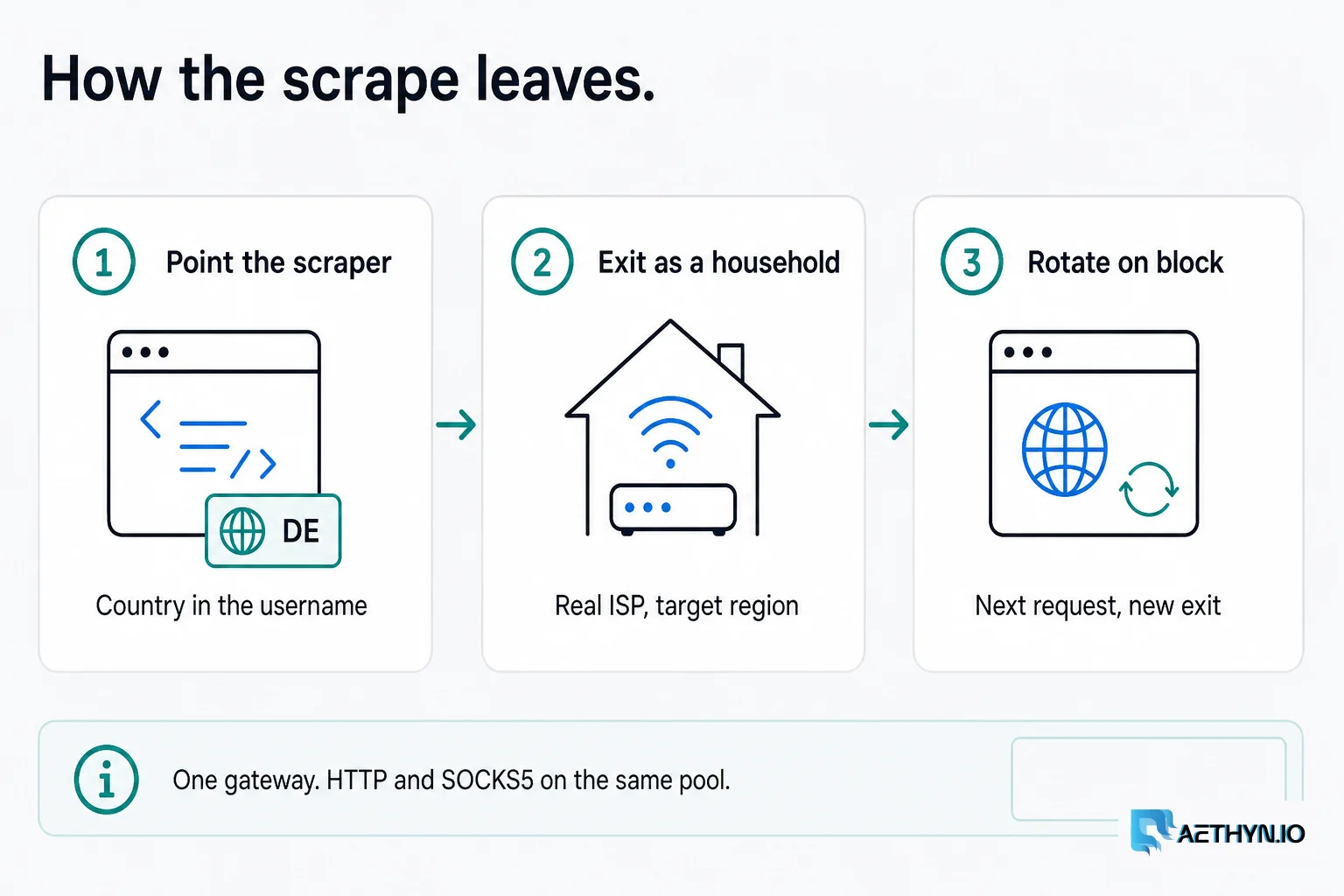 How the scrape leaves.

1 Point the scraper

DE

Country in the username

2 Exit as a household

Real ISP, target region

3 Rotate on block

Next request, new exit

One gateway. HTTP and SOCKS5 on the same pool.

AETHYN.IO